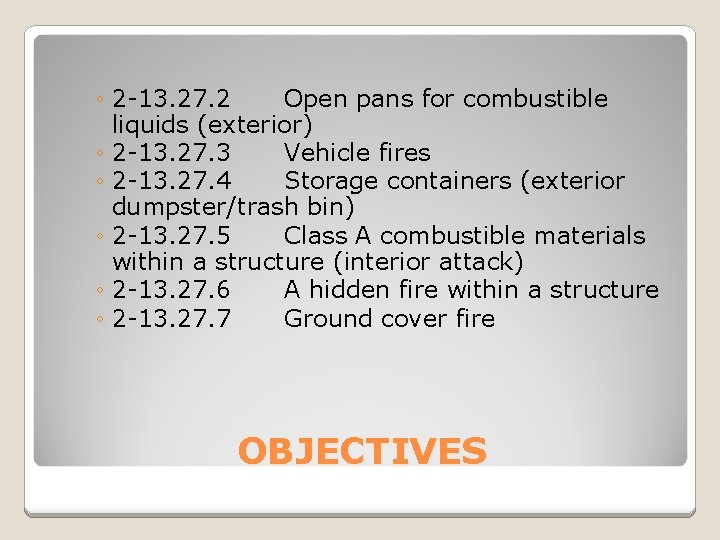 ◦ 2-13.27.2 Open pans for combustible liquids (exterior)
◦ 2-13.27.3 Vehicle fires
◦ 2-13.27.4 Storage containers (exterior dumpster/trash bin)
◦ 2-13.27.5 Class A combustible materials within a structure (interior attack)
◦ 2-13.27.6 A hidden fire within a structure
◦ 2-13.27.7 Ground cover fire

OBJECTIVES